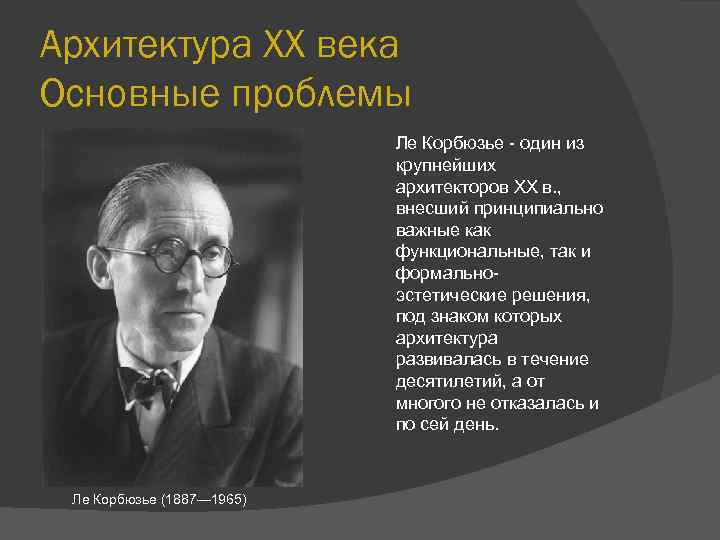 Архитектура XX века
Основные проблемы

Ле Корбюзье - один из крупнейших архитекторов XX в., внесший принципиально важные как функциональные, так и формально-эстетические решения, под знаком которых архитектура развивалась в течение десятилетий, а от многого не отказалась и по сей день.

Ле Корбюзье (1887—1965)